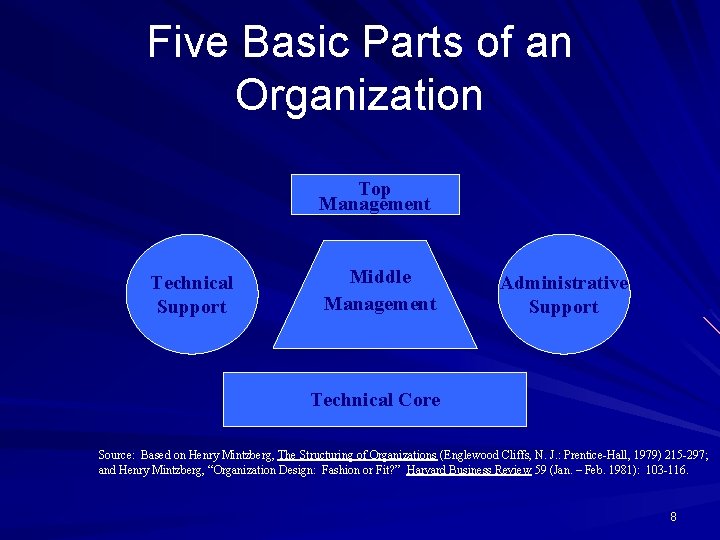 Five Basic Parts of an Organization

Top Management

Technical Support

Middle Management

Administrative Support

Technical Core

Source: Based on Henry Mintzberg, The Structuring of Organizations (Englewood Cliffs, N. J.: Prentice-Hall, 1979) 215-297; and Henry Mintzberg, "Organization Design: Fashion or Fit?" Harvard Business Review 59 (Jan. – Feb. 1981): 103-116.

8